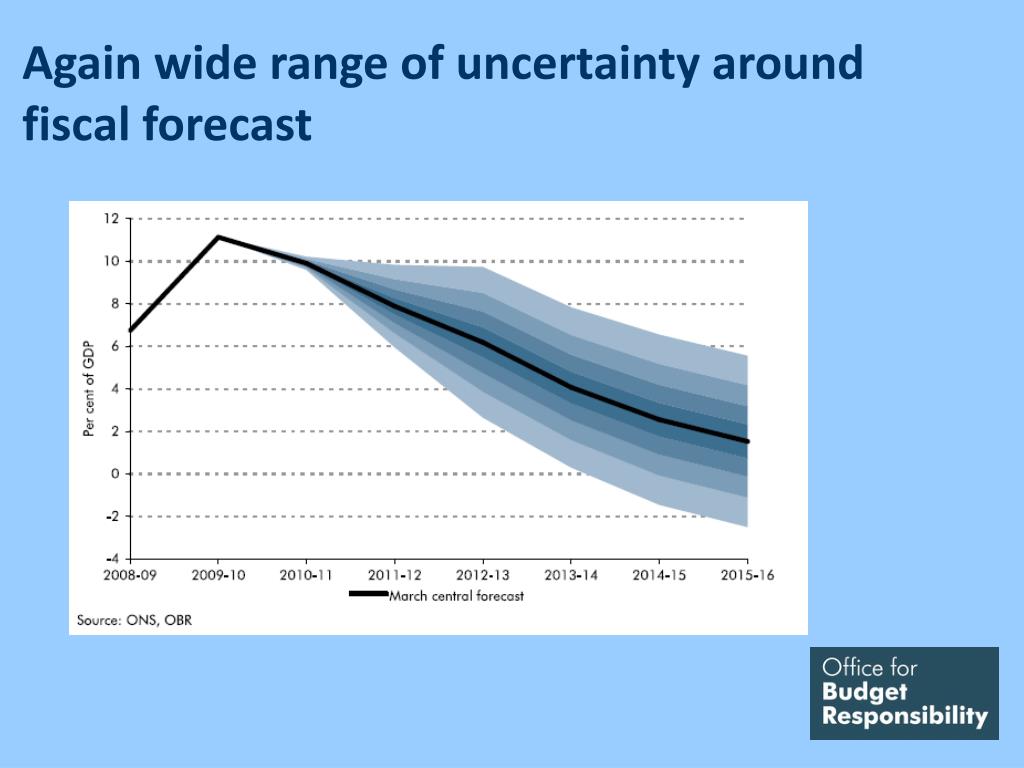 Again wide range of uncertainty around fiscal forecast

12
10
8
6
4
2
0
-2
-4

Per cent of GDP

2008-09
2009-10
2010-11
2011-12
2012-13
2013-14
2014-15
2015-16

March central forecast

Source: ONS, OBR

Office for
Budget
Responsibility